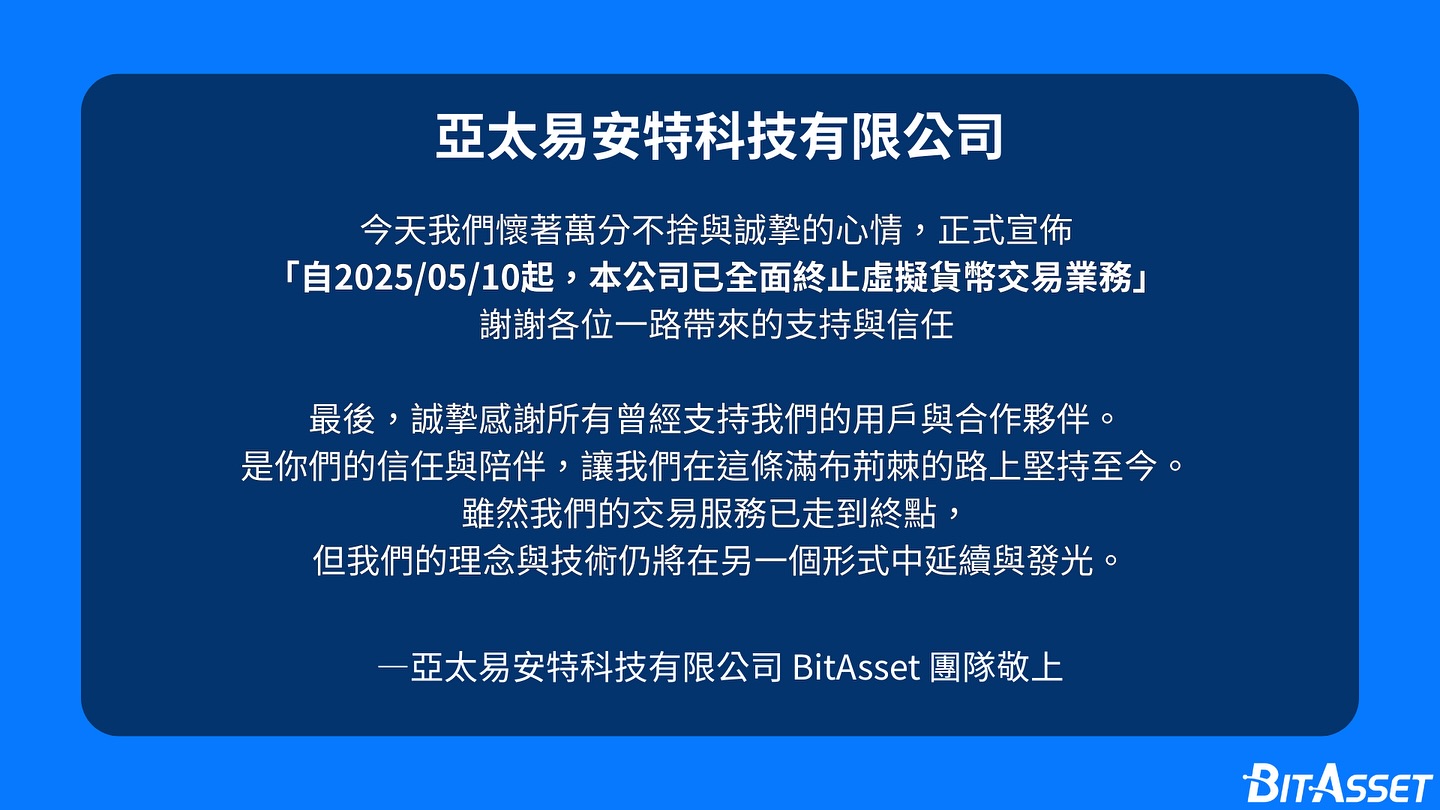 亞太易安特科技有限公司

今天我們懷著萬分不捨與誠摯的心情，正式宣佈
「自2025/05/10起，本公司已全面終止虛擬貨幣交易業務」
謝謝各位一路帶來的支持與信任

最後，誠摯感謝所有曾經支持我們的用戶與合作夥伴。
是你們的信任與陪伴，讓我們在這條滿布荊棘的路上堅持至今。
雖然我們的交易服務已走到終點，
但我們的理念與技術仍將在另一個形式中延續與發光。

—亞太易安特科技有限公司 BitAsset 團隊敬上

BITASSET